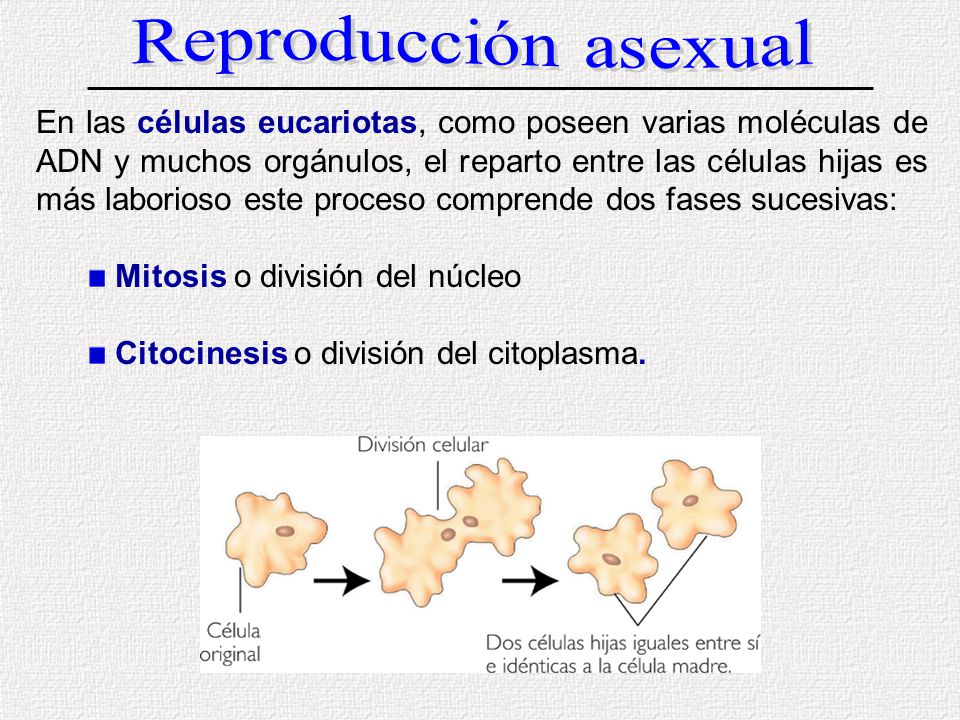 Reproducción asexual

En las células eucariotas, como poseen varias moléculas de ADN y muchos orgánulos, el reparto entre las células hijas es más laborioso este proceso comprende dos fases sucesivas:

■ Mitosis o división del núcleo

■ Citocinesis o división del citoplasma.

División celular

Célula original

Dos células hijas iguales entre sí e idénticas a la célula madre.